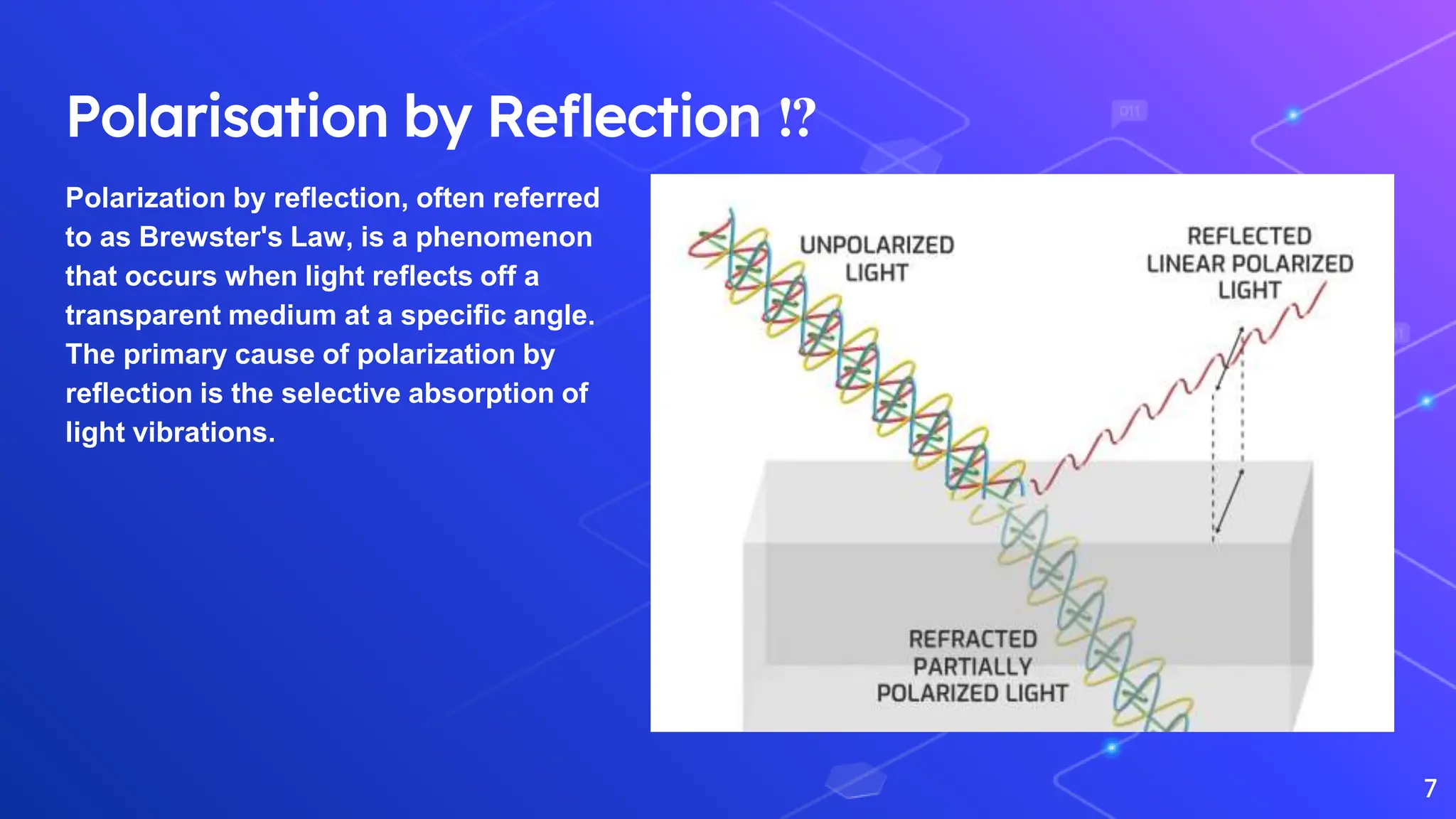 Polarisation by Reflection ⁉

Polarization by reflection, often referred to as Brewster's Law, is a phenomenon that occurs when light reflects off a transparent medium at a specific angle. The primary cause of polarization by reflection is the selective absorption of light vibrations.

UNPOLARIZED LIGHT

REFLECTED LINEAR POLARIZED LIGHT

REFRACTED PARTIALLY POLARIZED LIGHT

7